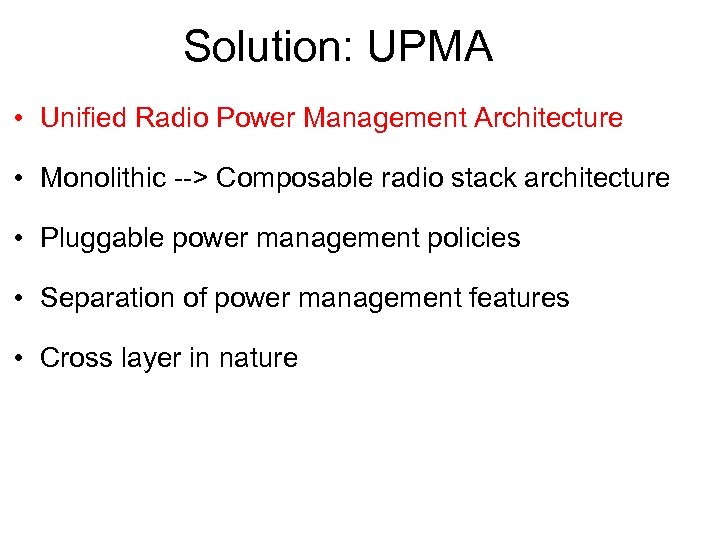 Solution: UPMA

• Unified Radio Power Management Architecture

• Monolithic --> Composable radio stack architecture

• Pluggable power management policies

• Separation of power management features

• Cross layer in nature